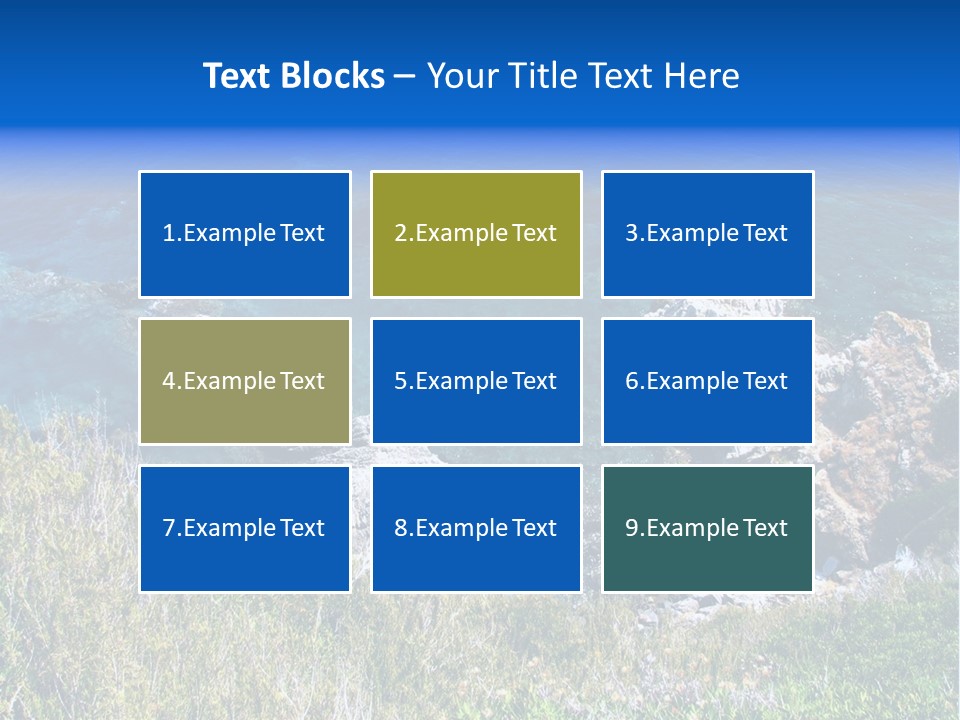 Text Blocks – Your Title Text Here

1.Example Text

2.Example Text

3.Example Text

4.Example Text

5.Example Text

6.Example Text

7.Example Text

8.Example Text

9.Example Text